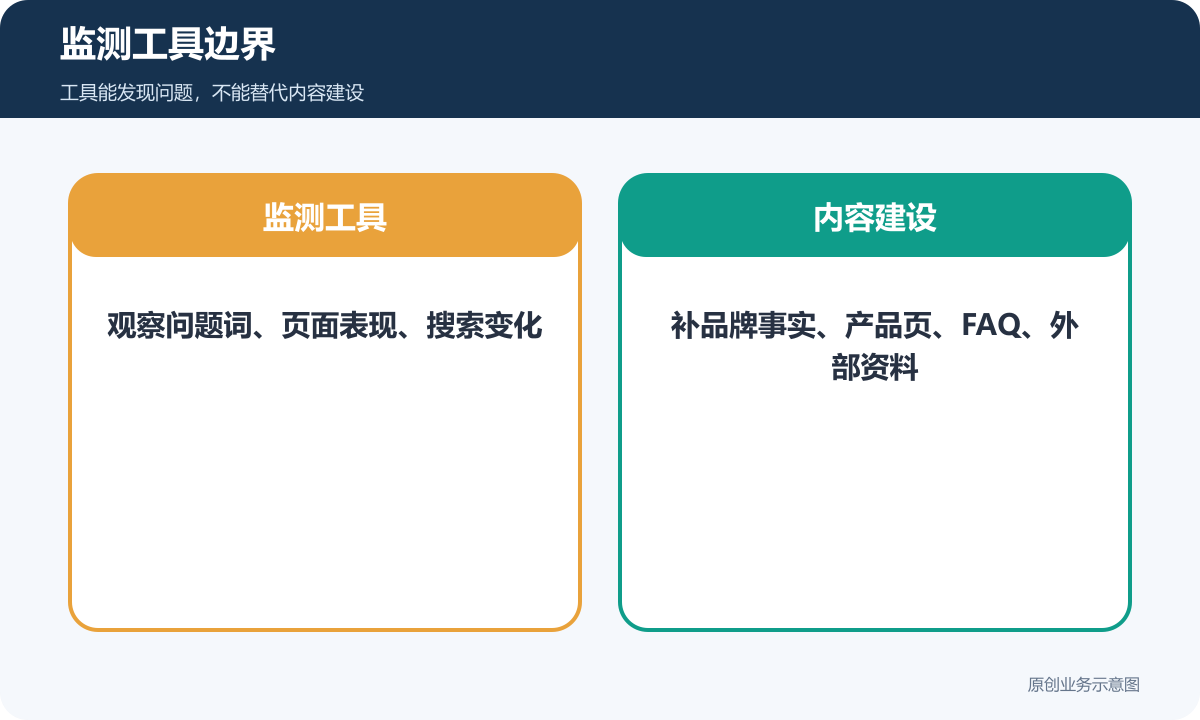 监测工具边界

工具能发现问题，不能替代内容建设

监测工具

观察问题词、页面表现、搜索变化

内容建设

补品牌事实、产品页、FAQ、外部资料

原创业务示意图